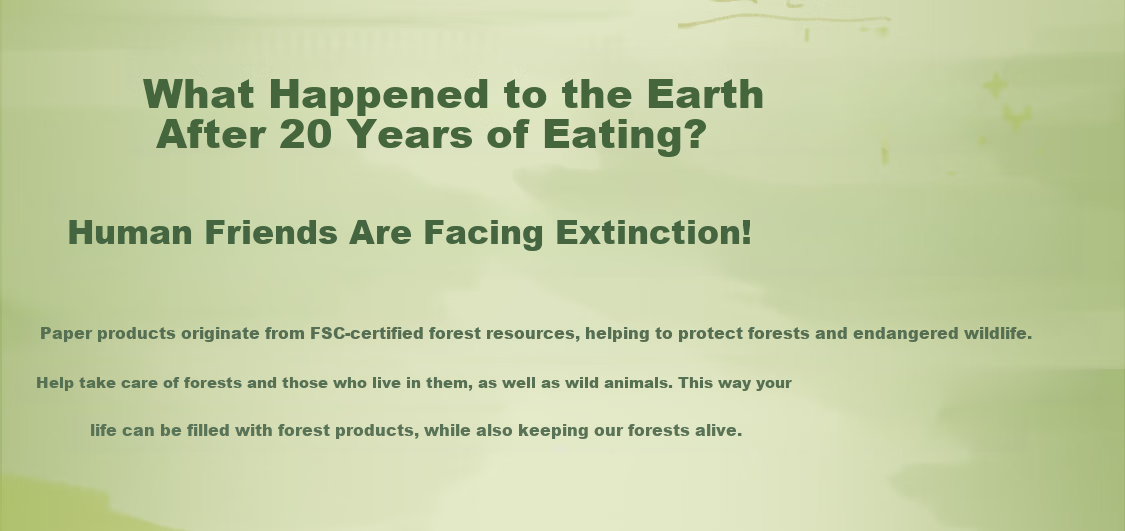 What Happened to the Earth
After 20 Years of Eating?

Human Friends Are Facing Extinction!

Paper products originate from FSC-certified forest resources, helping to protect forests and endangered wildlife.

Help take care of forests and those who live in them, as well as wild animals. This way your life can be filled with forest products, while also keeping our forests alive.